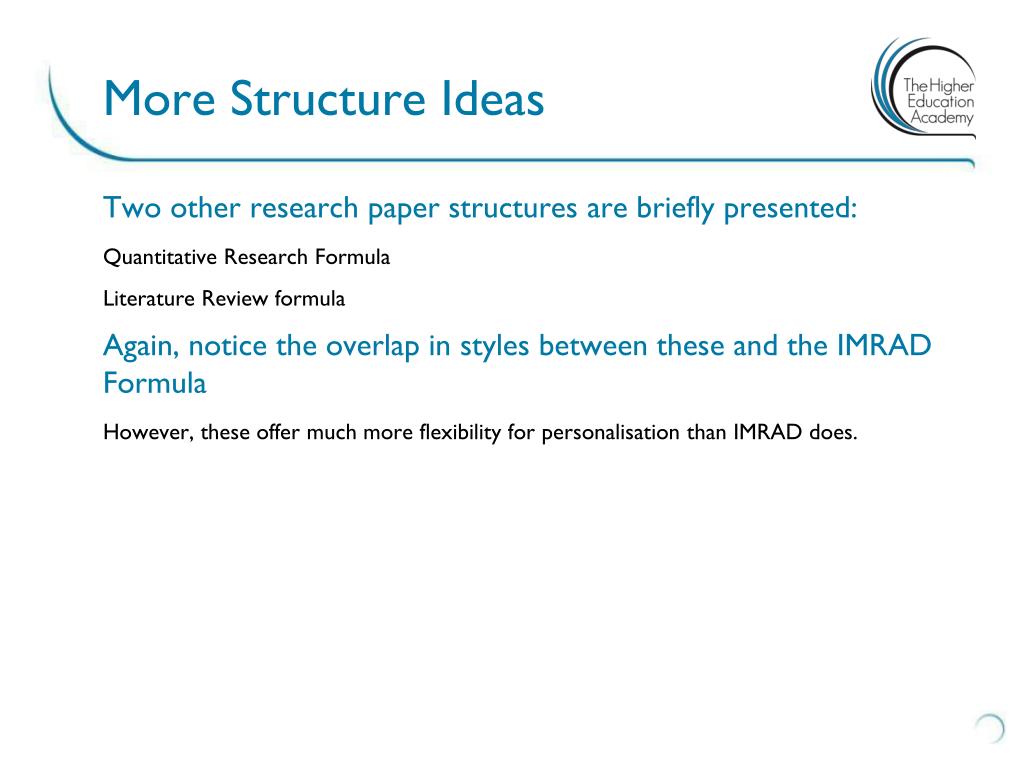 More Structure Ideas

The Higher Education Academy

Two other research paper structures are briefly presented:

Quantitative Research Formula

Literature Review formula

Again, notice the overlap in styles between these and the IMRAD Formula

However, these offer much more flexibility for personalisation than IMRAD does.